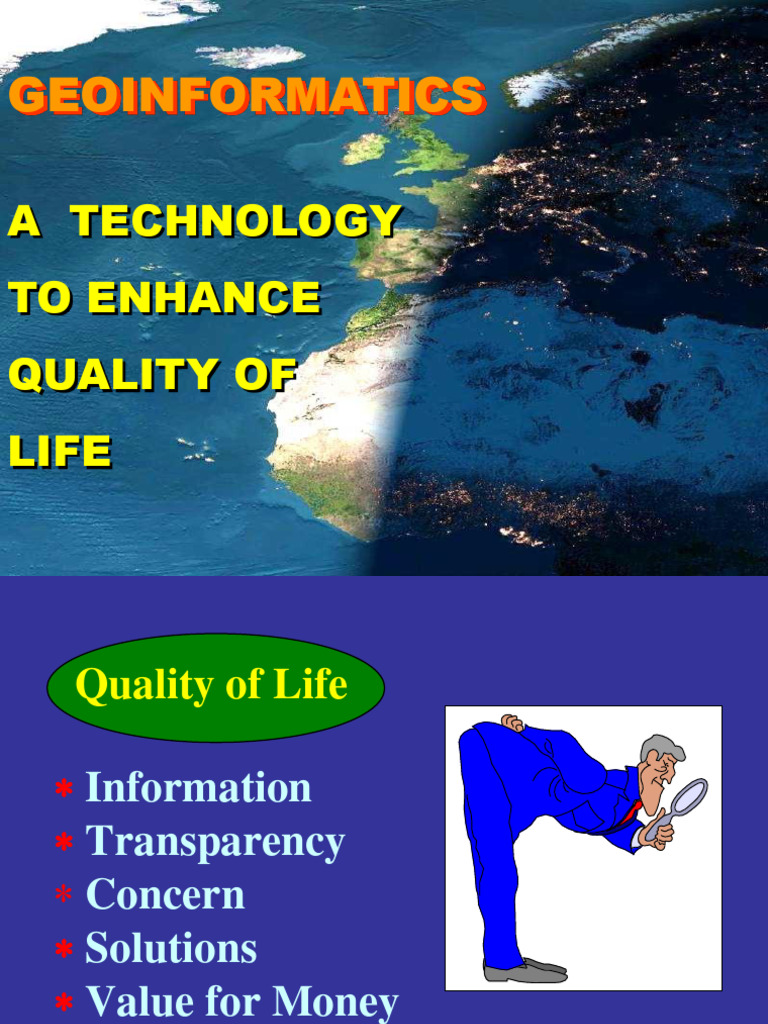 GEOINFORMATICS

A TECHNOLOGY TO ENHANCE QUALITY OF LIFE

Quality of Life

* Information
* Transparency
* Concern
* Solutions
* Value for Money